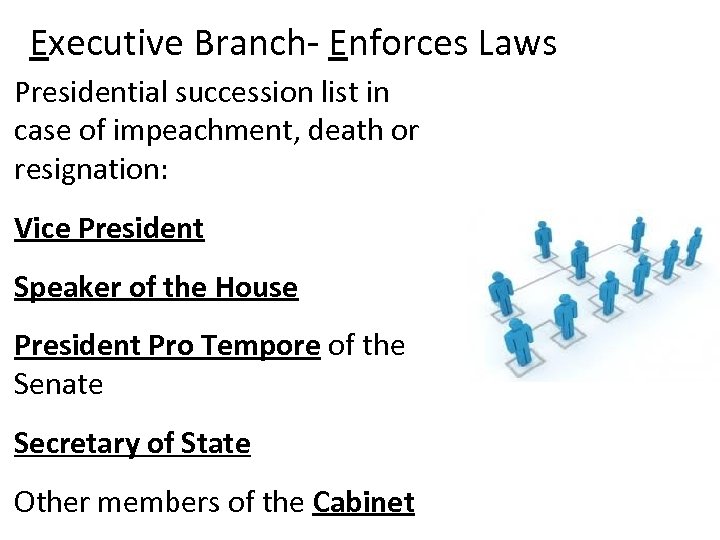 Executive Branch- Enforces Laws

Presidential succession list in case of impeachment, death or resignation:

Vice President

Speaker of the House

President Pro Tempore of the Senate

Secretary of State

Other members of the Cabinet